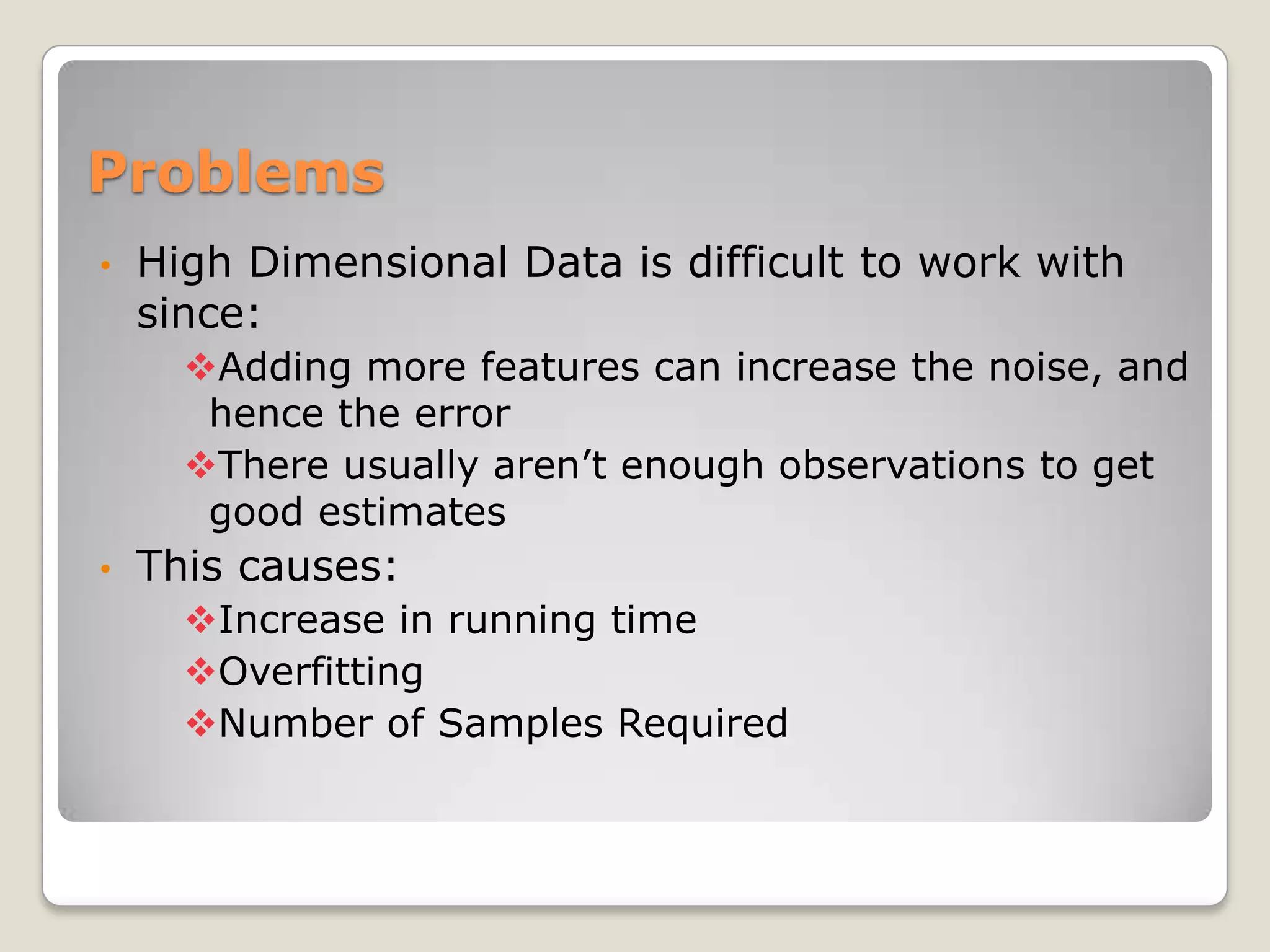 Problems

• High Dimensional Data is difficult to work with since:

❖Adding more features can increase the noise, and hence the error

❖There usually aren’t enough observations to get good estimates

• This causes:

❖Increase in running time

❖Overfitting

❖Number of Samples Required